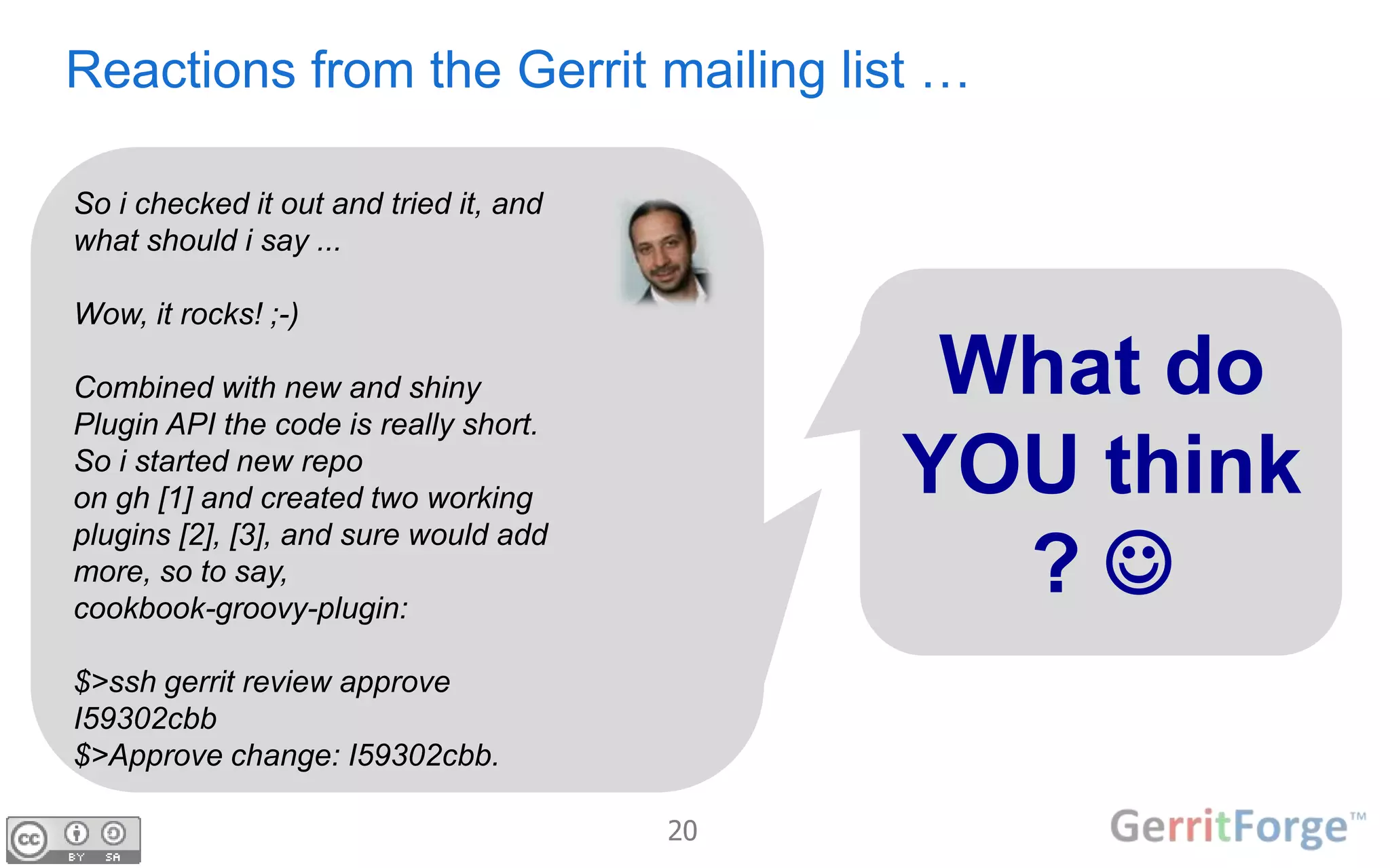 Reactions from the Gerrit mailing list …

So i checked it out and tried it, and what should i say ...

Wow, it rocks! ;-)

Combined with new and shiny Plugin API the code is really short. So i started new repo on gh [1] and created two working plugins [2], [3], and sure would add more, so to say, cookbook-groovy-plugin:

$>ssh gerrit review approve I59302cbb
$>Approve change: I59302cbb.

What do YOU think ? ☺

cc BY SA

20

GerritForge™